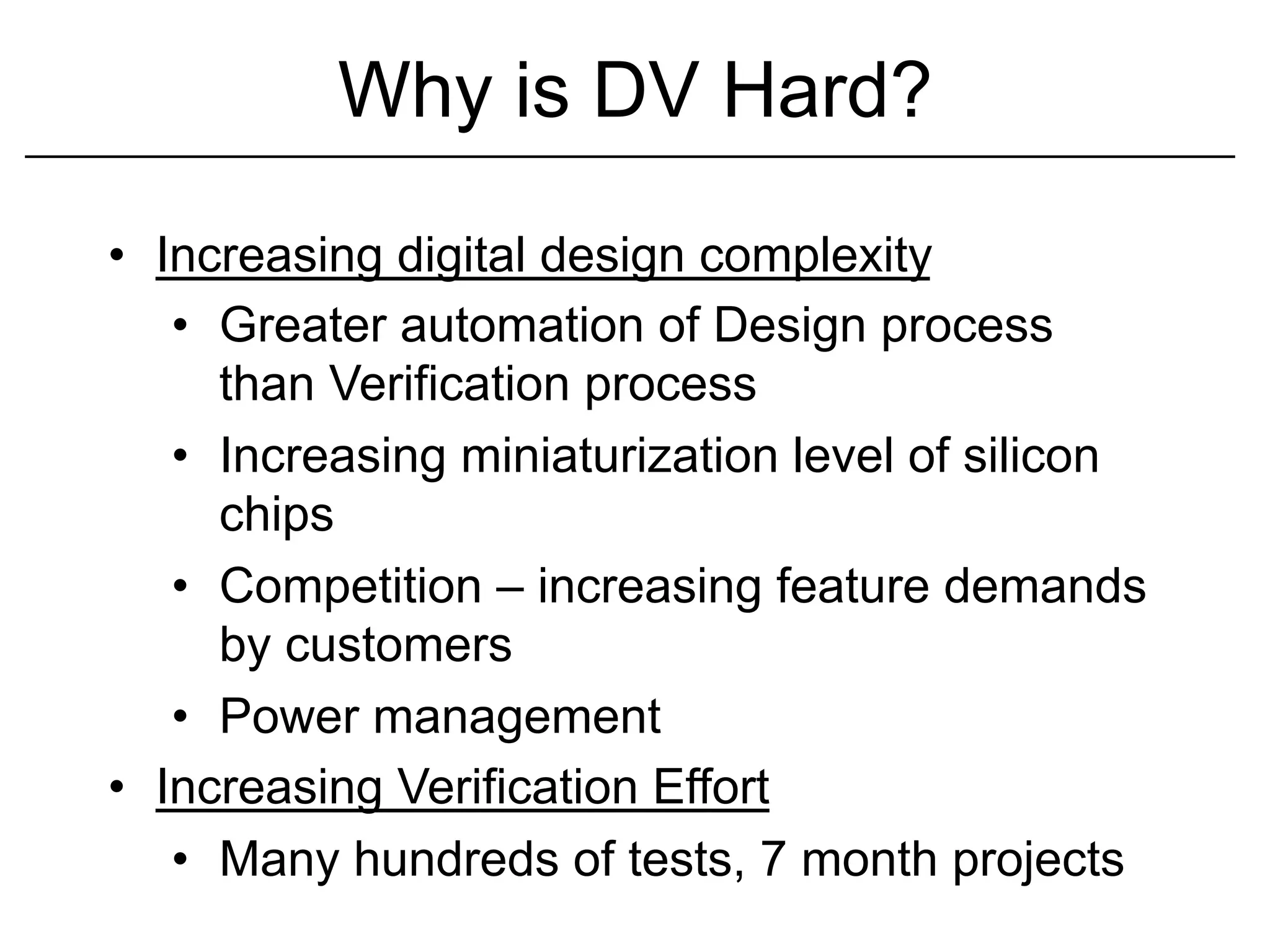 Why is DV Hard?

• Increasing digital design complexity
  • Greater automation of Design process than Verification process
  • Increasing miniaturization level of silicon chips
  • Competition – increasing feature demands by customers
  • Power management
• Increasing Verification Effort
  • Many hundreds of tests, 7 month projects